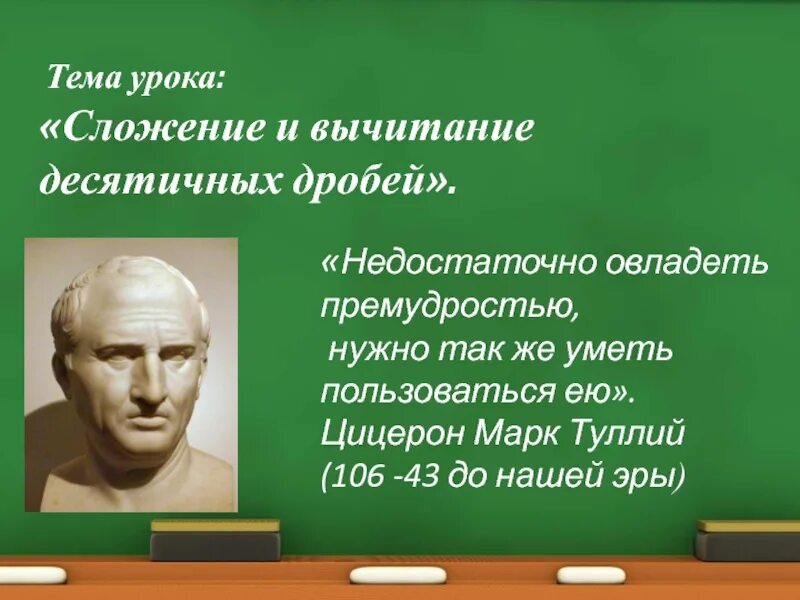 Тема урока:
«Сложение и вычитание десятичных дробей».

«Недостаточно овладеть премудростью,
нужно так же уметь пользоваться ею».
Цицерон Марк Туллий
(106 -43 до нашей эры)